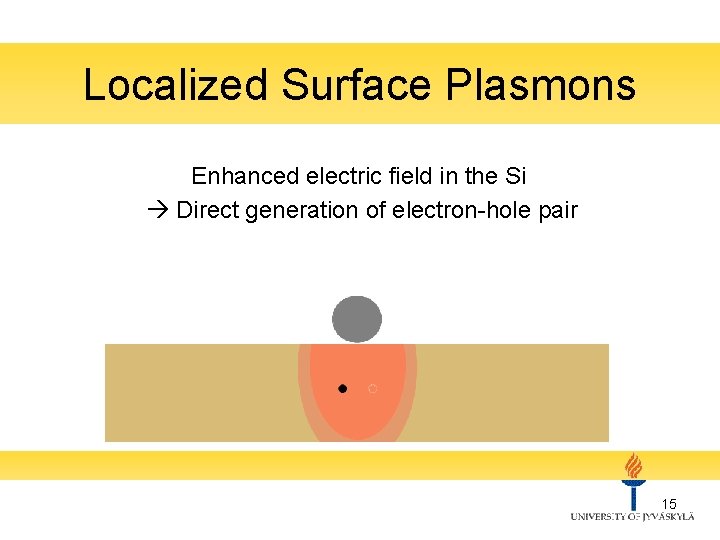 Localized Surface Plasmons

Enhanced electric field in the Si
→ Direct generation of electron-hole pair

15

UNIVERSITY OF JYVÄSKYLÄ